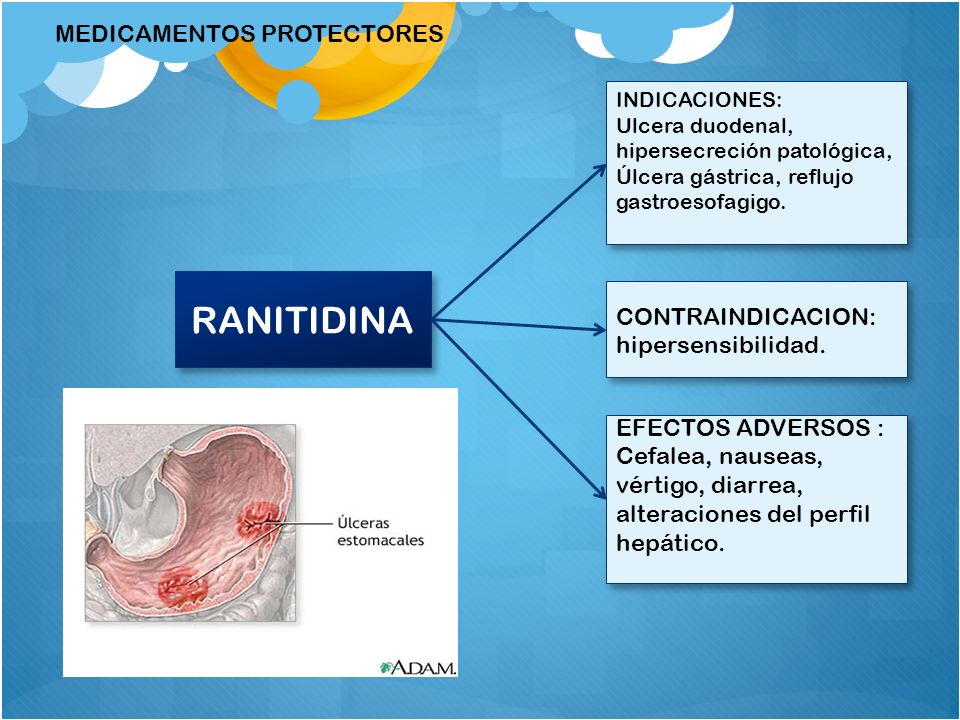 MEDICAMENTOS PROTECTORES

RANITIDINA

INDICACIONES:
Ulcera duodenal, hipersecreción patológica, Úlcera gástrica, reflujo gastroesofagigo.

CONTRAINDICACION: hipersensibilidad.

EFECTOS ADVERSOS : Cefalea, nauseas, vértigo, diarrea, alteraciones del perfil hepático.

Úlceras estomacales

A.D.A.M.